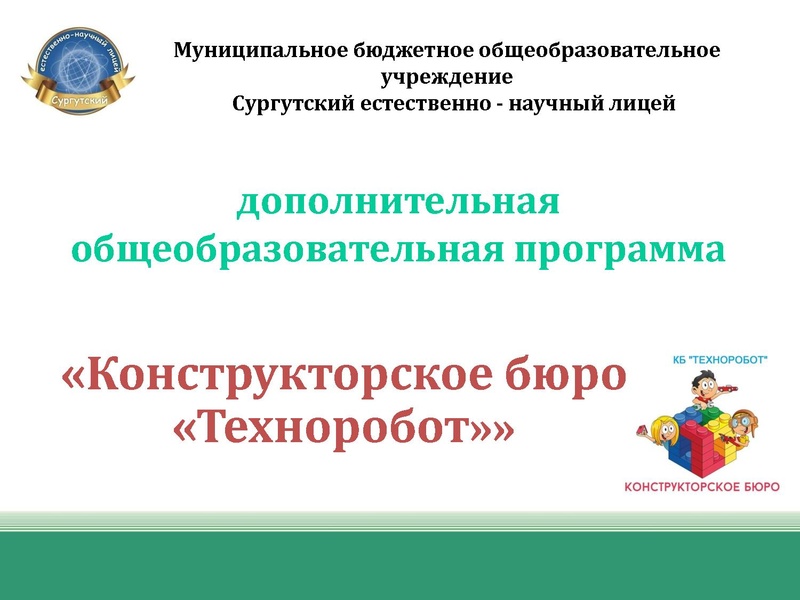 естественно-научный лицей
Сургутский

Муниципальное бюджетное общеобразовательное учреждение
Сургутский естественно - научный лицей

дополнительная общеобразовательная программа

«Конструкторское бюро «Техноробот»»

КБ "ТЕХНОРОБОТ"

КОНСТРУКТОРСКОЕ БЮРО